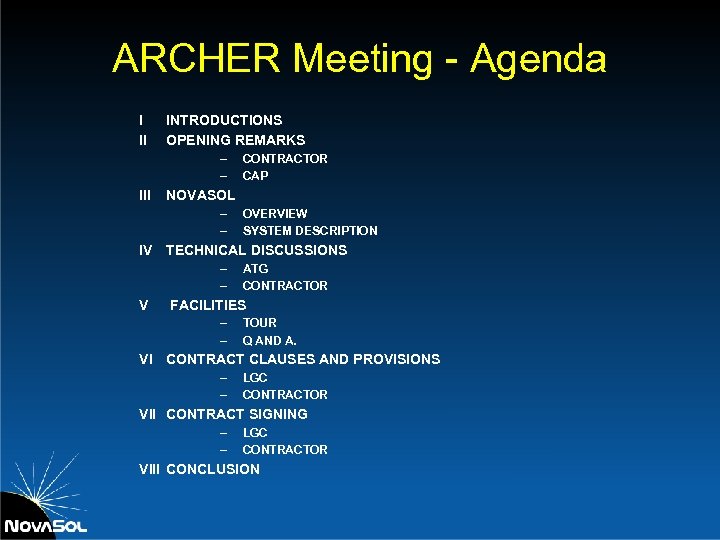 ARCHER Meeting - Agenda

I INTRODUCTIONS
II OPENING REMARKS
– CONTRACTOR
– CAP
III NOVASOL
– OVERVIEW
– SYSTEM DESCRIPTION
IV TECHNICAL DISCUSSIONS
– ATG
– CONTRACTOR
V FACILITIES
– TOUR
– Q AND A.
VI CONTRACT CLAUSES AND PROVISIONS
– LGC
– CONTRACTOR
VII CONTRACT SIGNING
– LGC
– CONTRACTOR
VIII CONCLUSION

NOVASOL